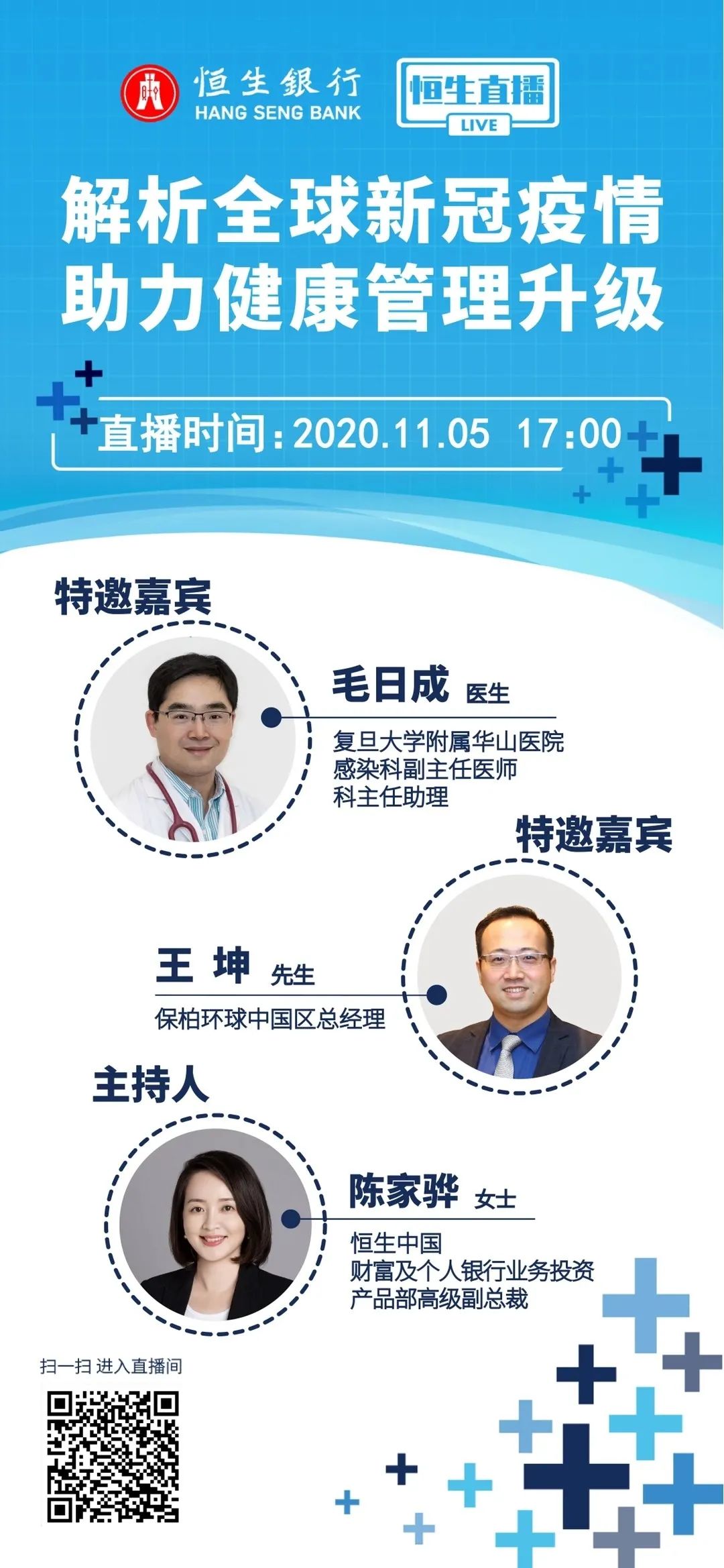 恒生银行
HANG SENG BANK

恒生直播
LIVE

解析全球新冠疫情
助力健康管理升级

直播时间：2020.11.05 17:00

特邀嘉宾

毛日成 医生
复旦大学附属华山医院
感染科副主任医师
科主任助理

特邀嘉宾

王 坤 先生
保柏环球中国区总经理

主持人

陈家骅 女士
恒生中国
财富及个人银行业务投资
产品部高级副总裁

扫一扫 进入直播间